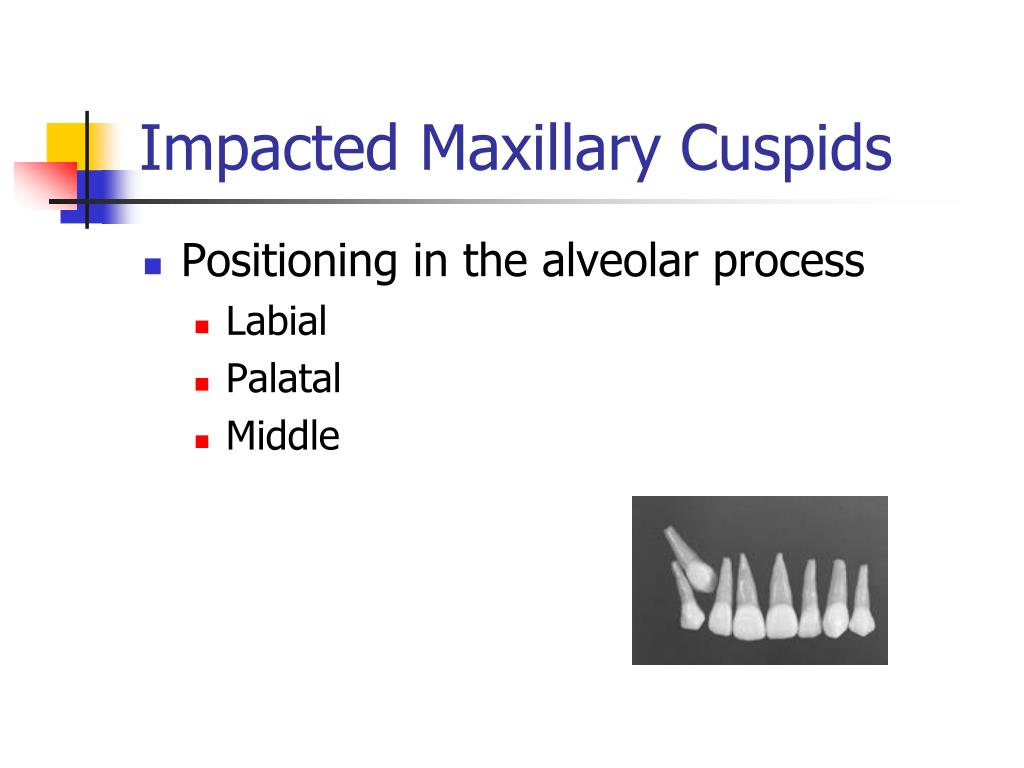 Impacted Maxillary Cuspids

Positioning in the alveolar process
Labial
Palatal
Middle